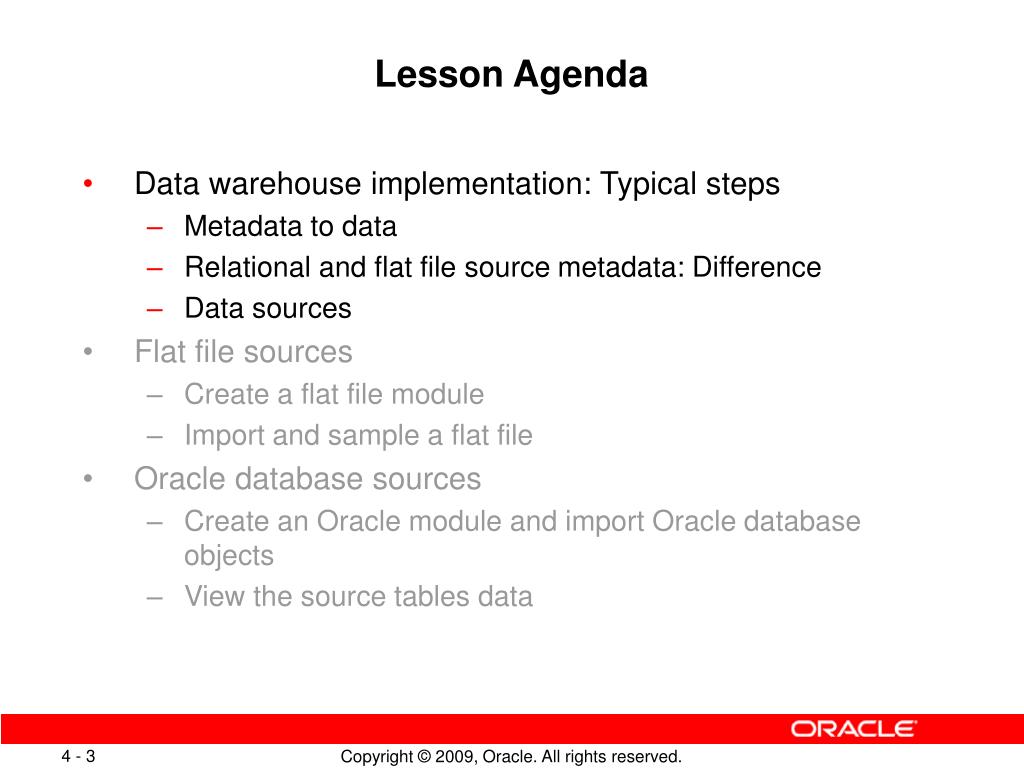 Lesson Agenda

• Data warehouse implementation: Typical steps
– Metadata to data
– Relational and flat file source metadata: Difference
– Data sources
• Flat file sources
– Create a flat file module
– Import and sample a flat file
• Oracle database sources
– Create an Oracle module and import Oracle database objects
– View the source tables data

ORACLE

4 - 3

Copyright © 2009, Oracle. All rights reserved.